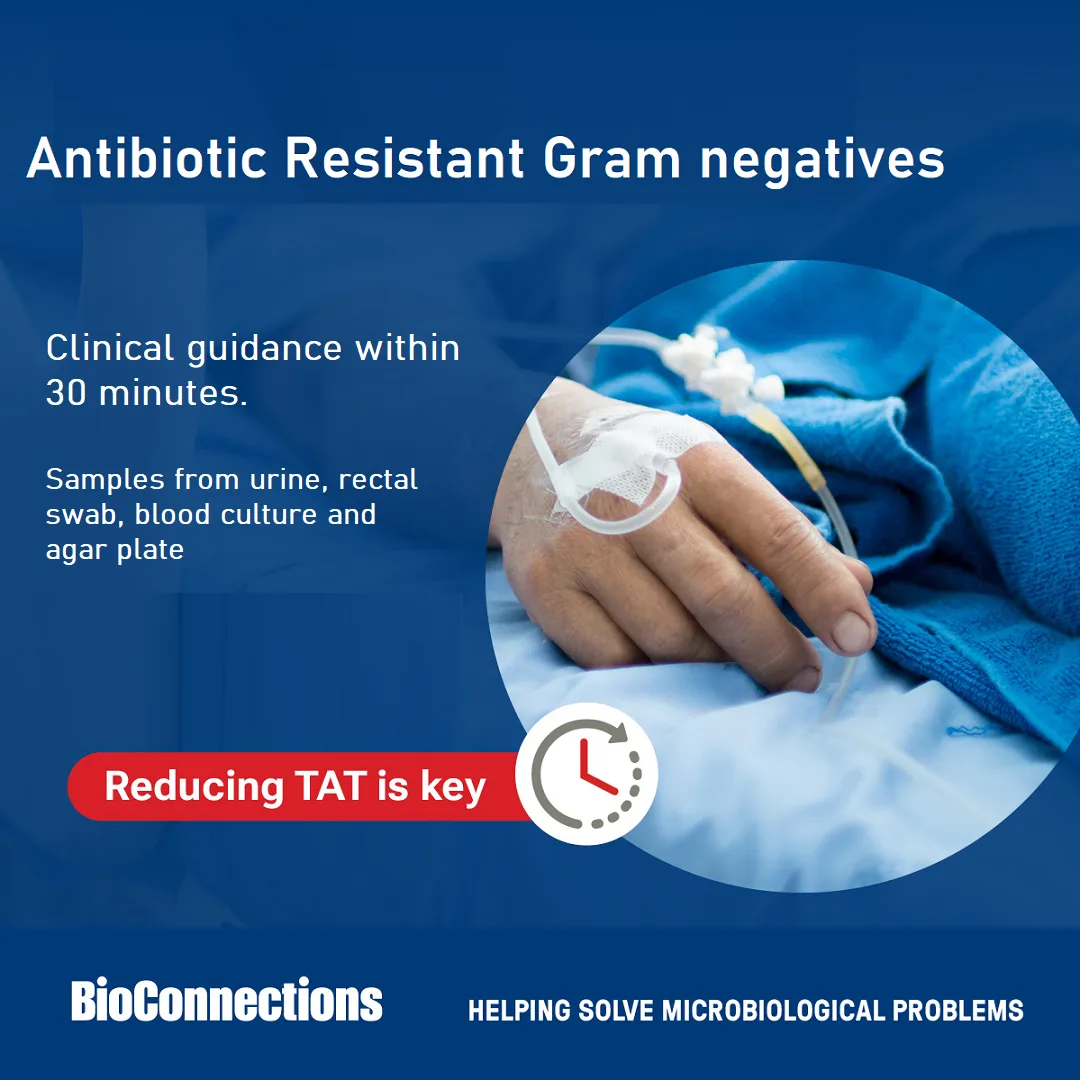 Antibiotic Resistant Gram negatives

Clinical guidance within 30 minutes.

Samples from urine, rectal swab, blood culture and agar plate

Reducing TAT is key

BioConnections

HELPING SOLVE MICROBIOLOGICAL PROBLEMS